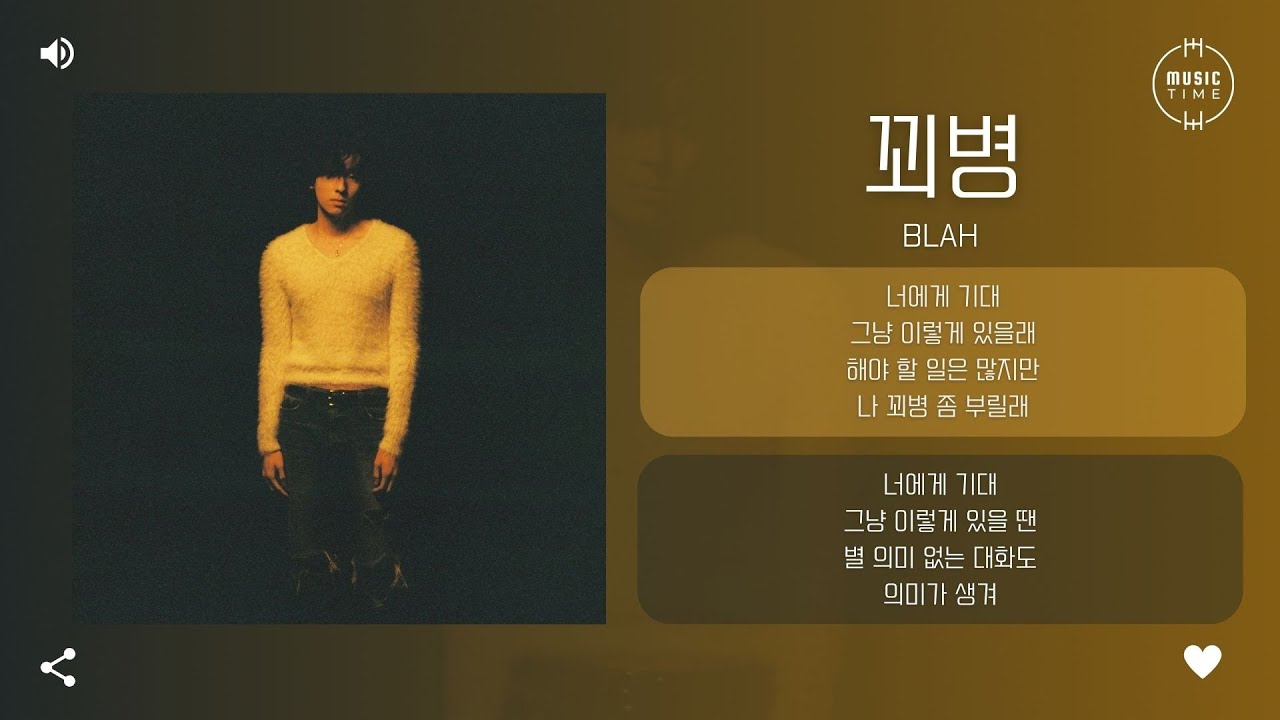 MUSIC TIME

꾀병

BLAH

너에게 기대
그냥 이렇게 있을래
해야 할 일은 많지만
나 꾀병 좀 부릴래

너에게 기대
그냥 이렇게 있을 땐
별 의미 없는 대화도
의미가 생겨